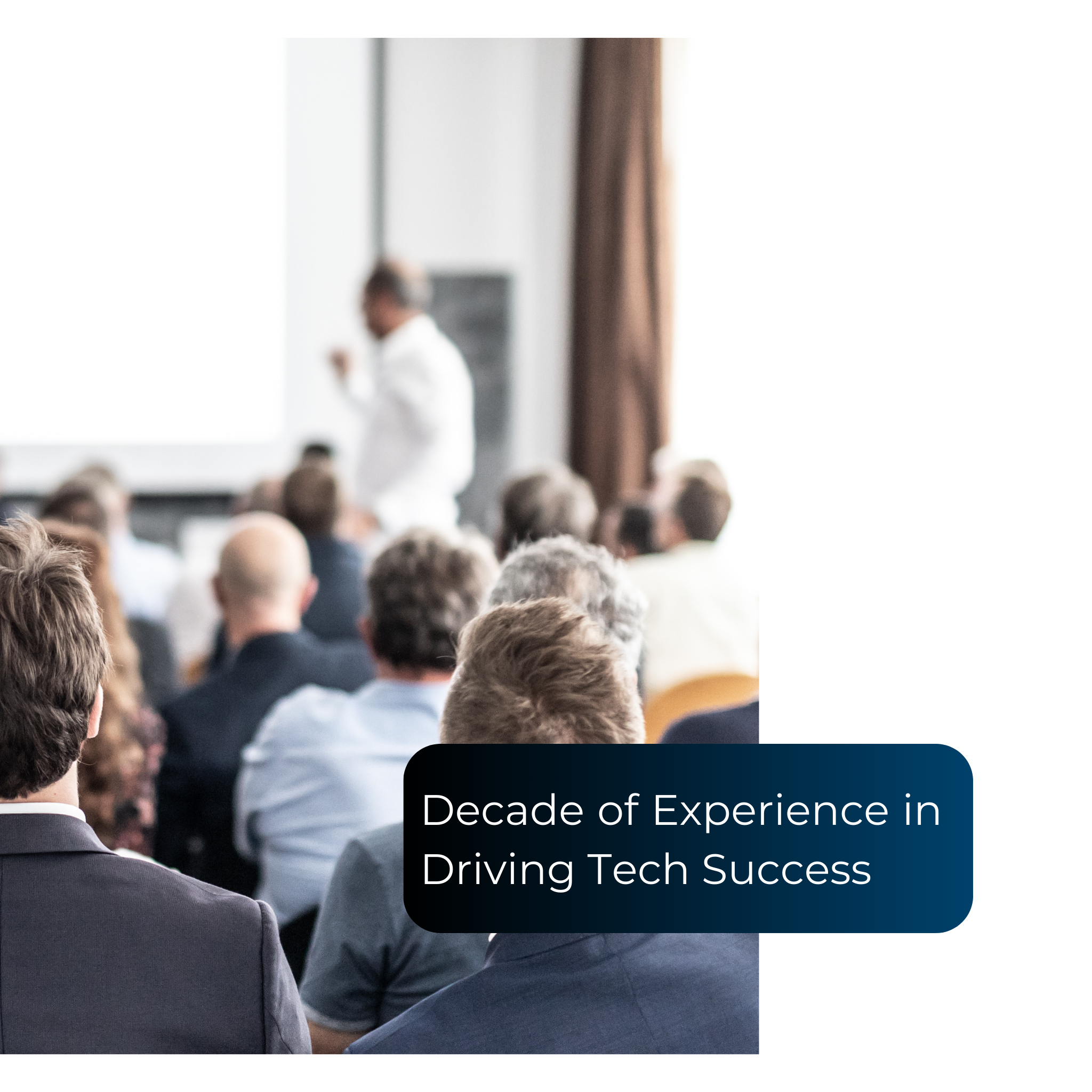 Decade of Experience in Driving Tech Success